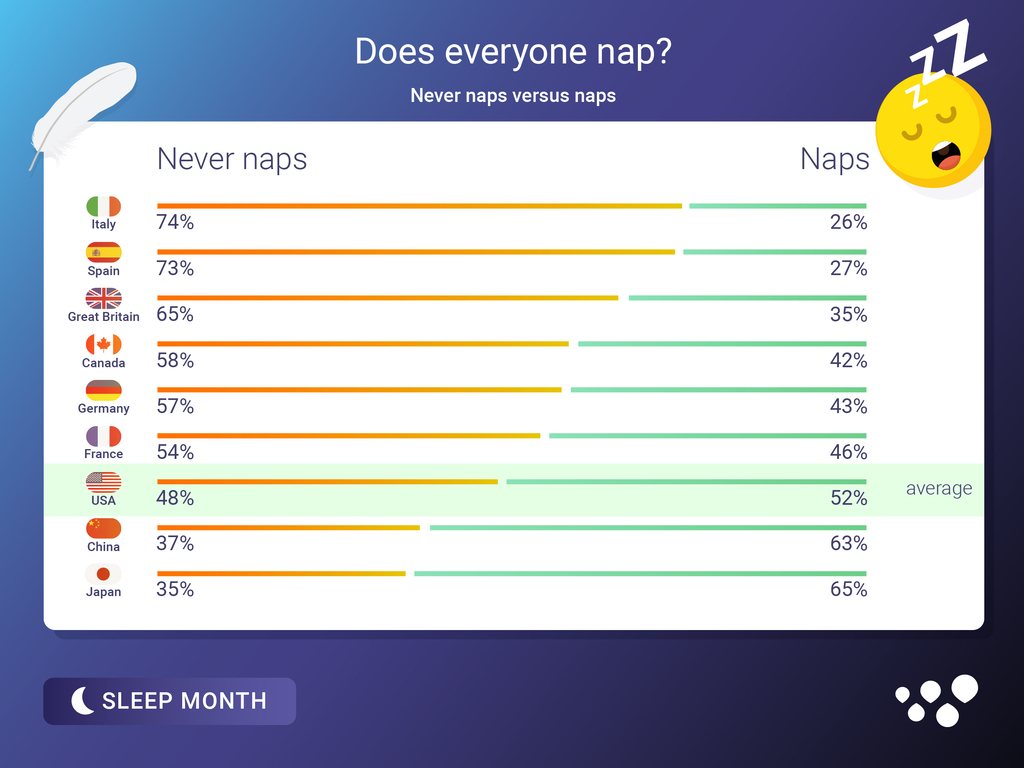 Does everyone nap?

Never naps versus naps

| | Never naps | Naps | |
|---|---|---|---|
| Italy | 74% | 26% | |
| Spain | 73% | 27% | |
| Great Britain | 65% | 35% | |
| Canada | 58% | 42% | |
| Germany | 57% | 43% | |
| France | 54% | 46% | |
| USA | 48% | 52% | average |
| China | 37% | 63% | |
| Japan | 35% | 65% | |

SLEEP MONTH